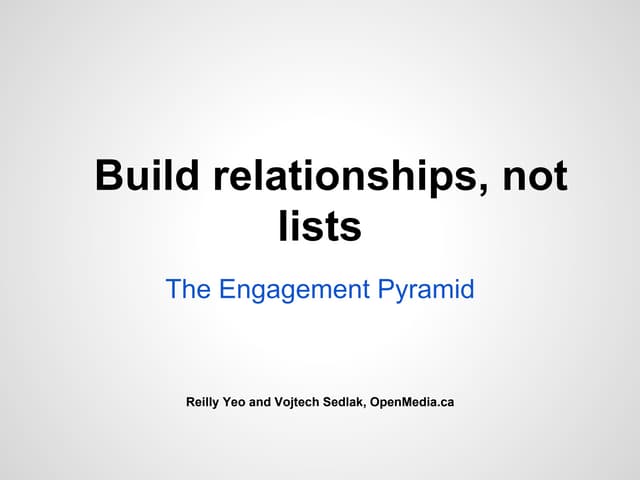 Build relationships, not lists

The Engagement Pyramid

Reilly Yeo and Vojtech Sedlak, OpenMedia.ca